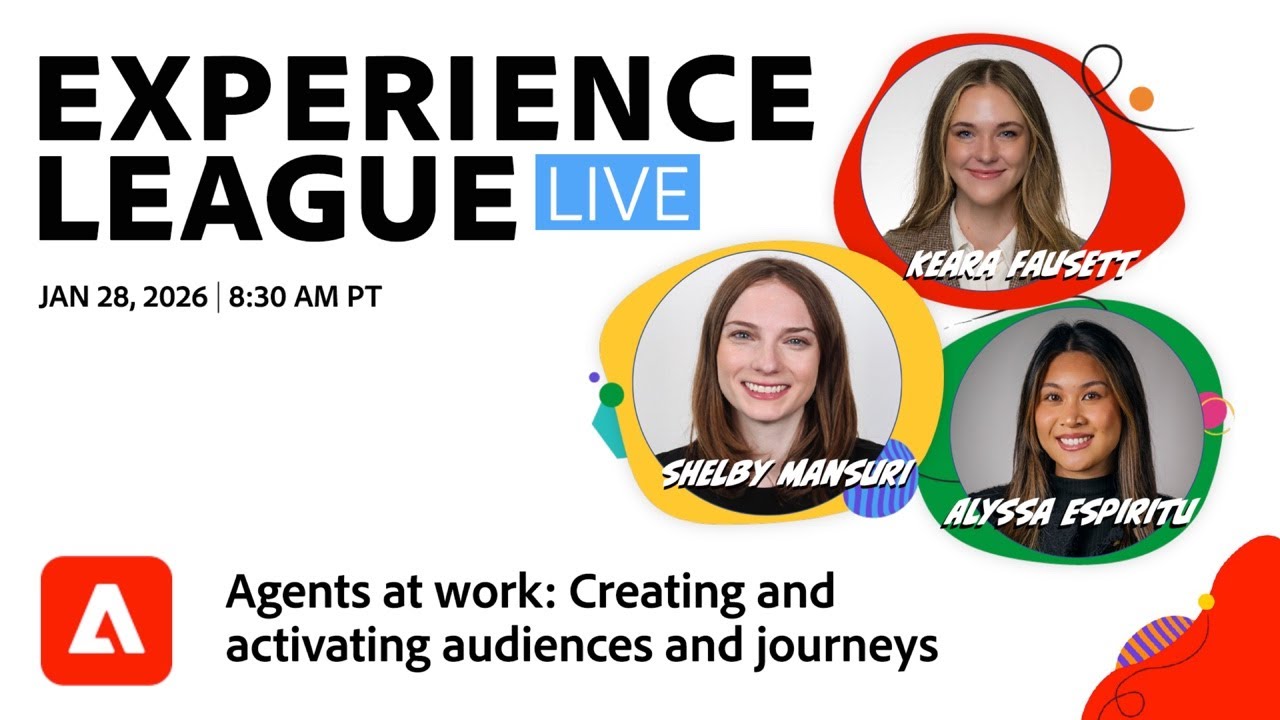 EXPERIENCE LEAGUE LIVE

JAN 28, 2026 | 8:30 AM PT

KEARA FAUSETT

SHELBY MANSURI

ALYSSA ESPIRITU

Agents at work: Creating and activating audiences and journeys